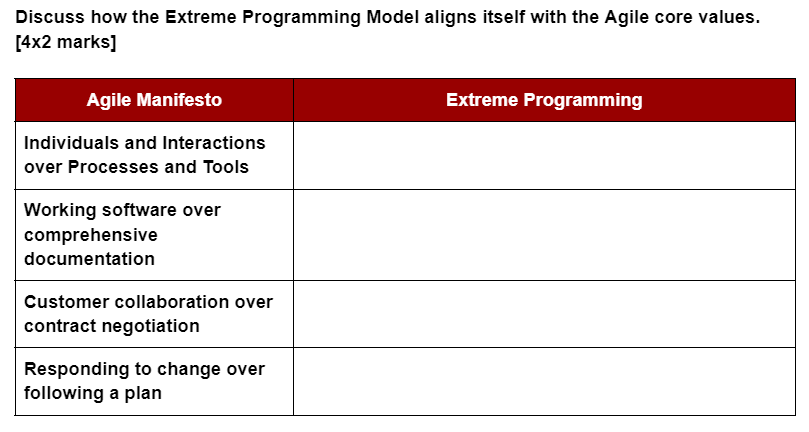 Discuss how the Extreme Programming Model aligns itself with the Agile core values. [4x2 marks]

| Agile Manifesto | Extreme Programming |
|---|---|
| Individuals and Interactions over Processes and Tools | |
| Working software over comprehensive documentation | |
| Customer collaboration over contract negotiation | |
| Responding to change over following a plan | |